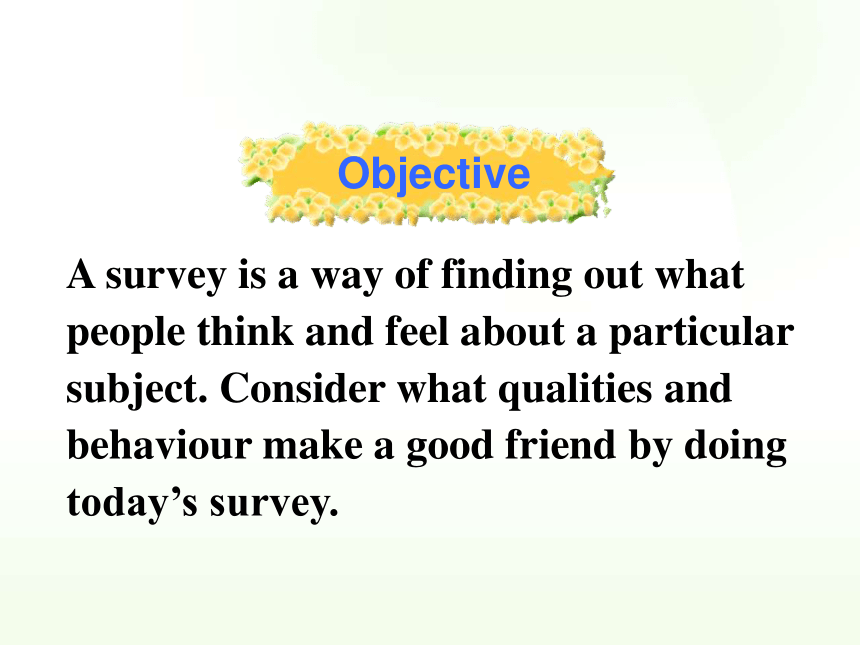 Objective

A survey is a way of finding out what people think and feel about a particular subject. Consider what qualities and behaviour make a good friend by doing today’s survey.